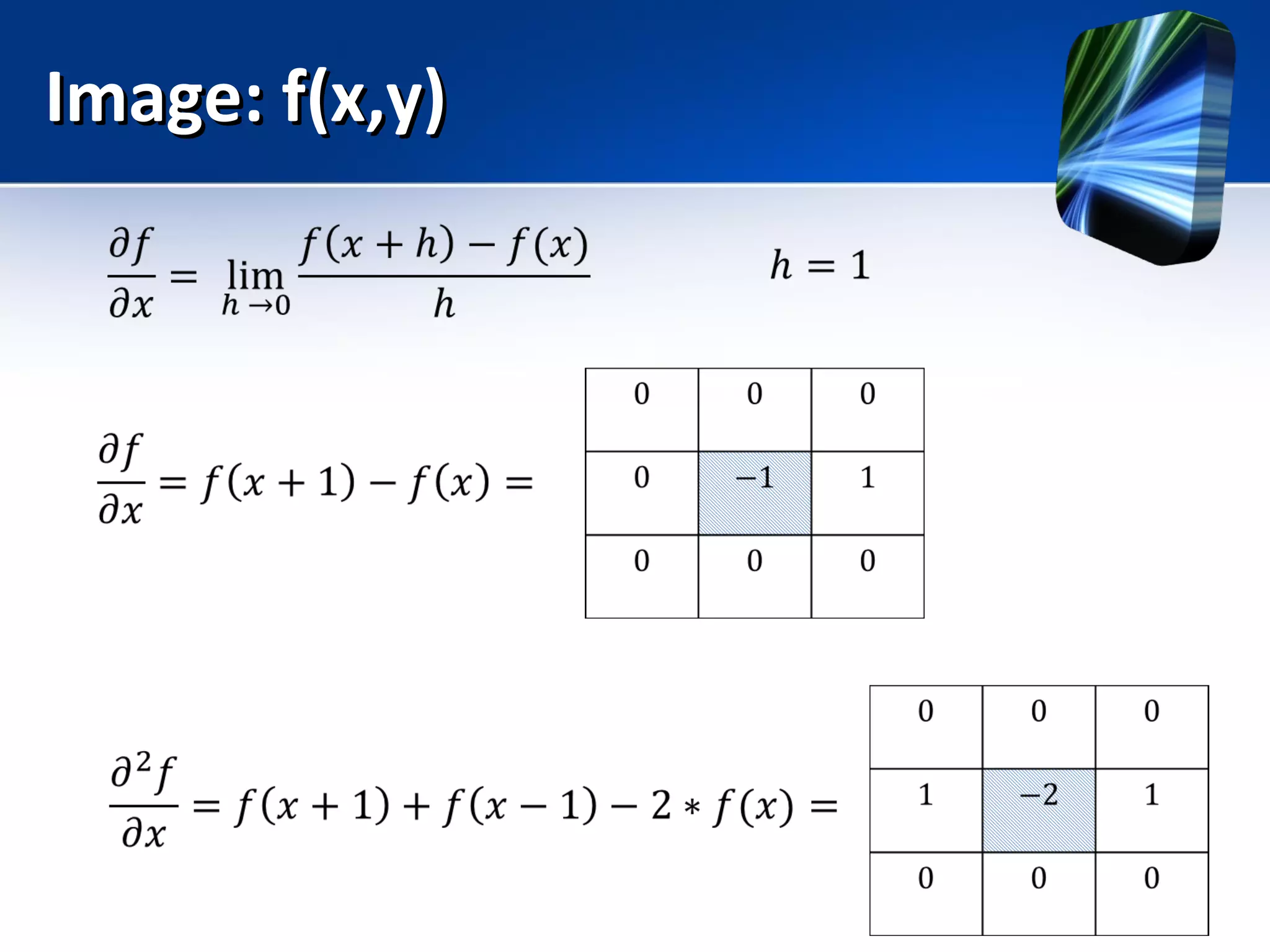 Image: f(x,y)

$\frac{\partial f}{\partial x} = \lim_{h \to 0} \frac{f(x+h) - f(x)}{h}$

$h = 1$

$\frac{\partial f}{\partial x} = f(x+1) - f(x) =$

| 0 | 0 | 0 |
|---|---|---|
| 0 | $-1$ | 1 |
| 0 | 0 | 0 |

$\frac{\partial^2 f}{\partial x} = f(x+1) + f(x-1) - 2 * f(x) =$

| 0 | 0 | 0 |
|---|---|---|
| 1 | $-2$ | 1 |
| 0 | 0 | 0 |